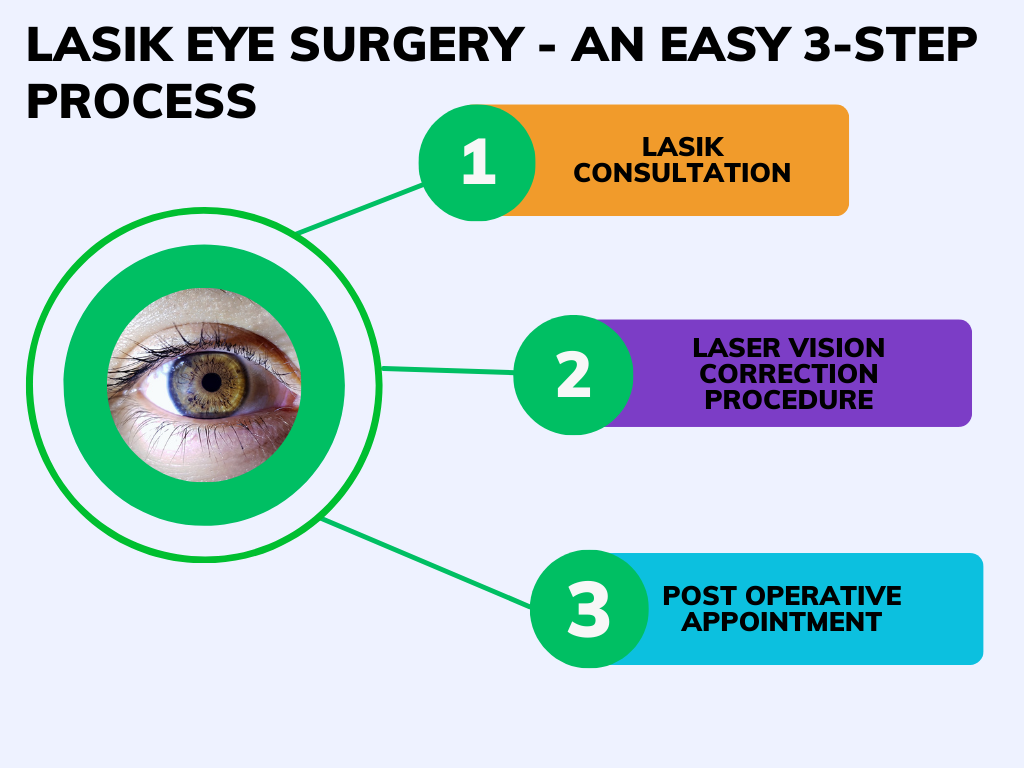 LASIK EYE SURGERY - AN EASY 3-STEP PROCESS

1
LASIK CONSULTATION

2
LASER VISION CORRECTION PROCEDURE

3
POST OPERATIVE APPOINTMENT